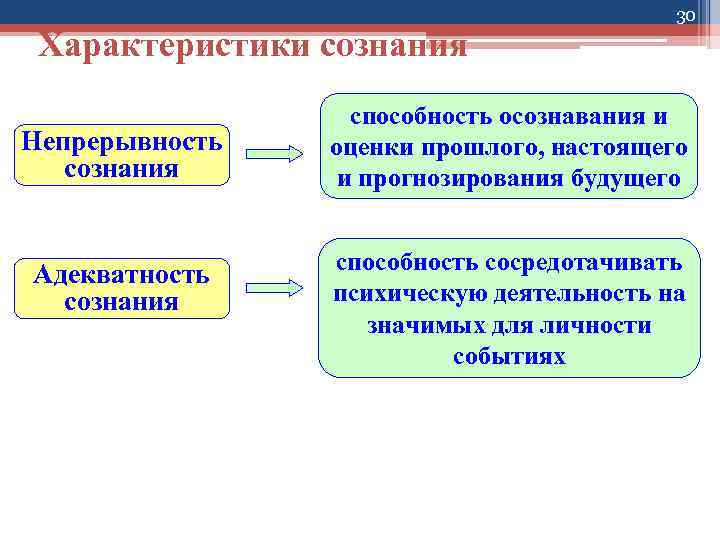 30

Характеристики сознания

Непрерывность сознания

способность осознавания и оценки прошлого, настоящего и прогнозирования будущего

Адекватность сознания

способность сосредотачивать психическую деятельность на значимых для личности событиях